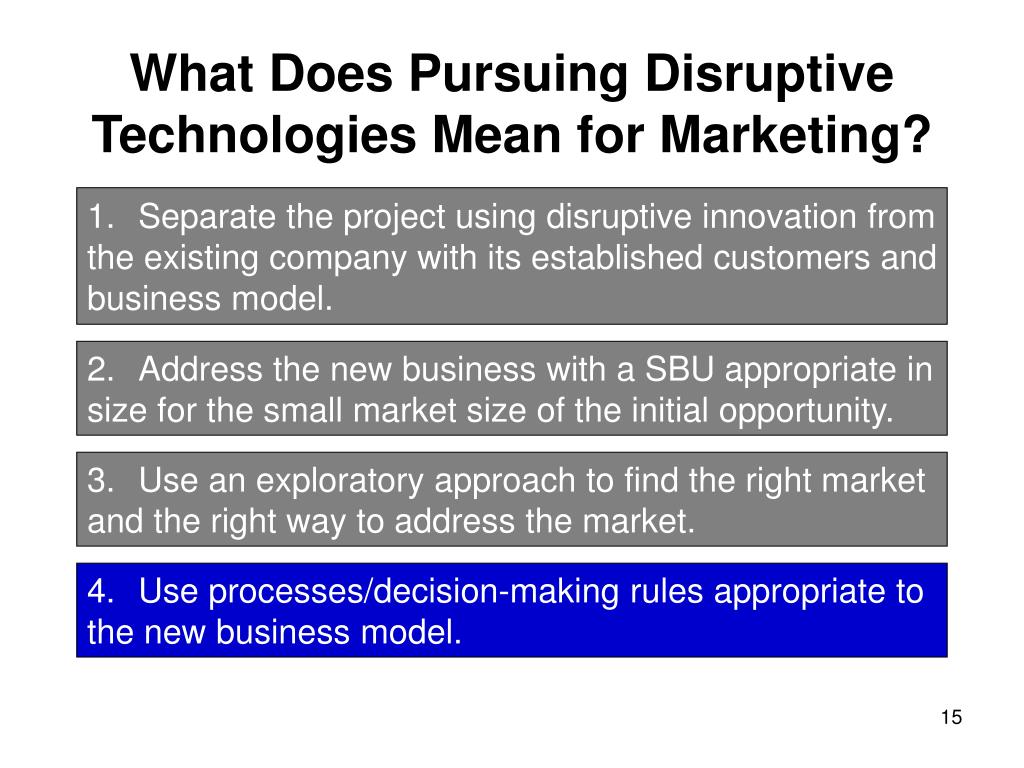 What Does Pursuing Disruptive Technologies Mean for Marketing?

1. Separate the project using disruptive innovation from the existing company with its established customers and business model.

2. Address the new business with a SBU appropriate in size for the small market size of the initial opportunity.

3. Use an exploratory approach to find the right market and the right way to address the market.

4. Use processes/decision-making rules appropriate to the new business model.

15